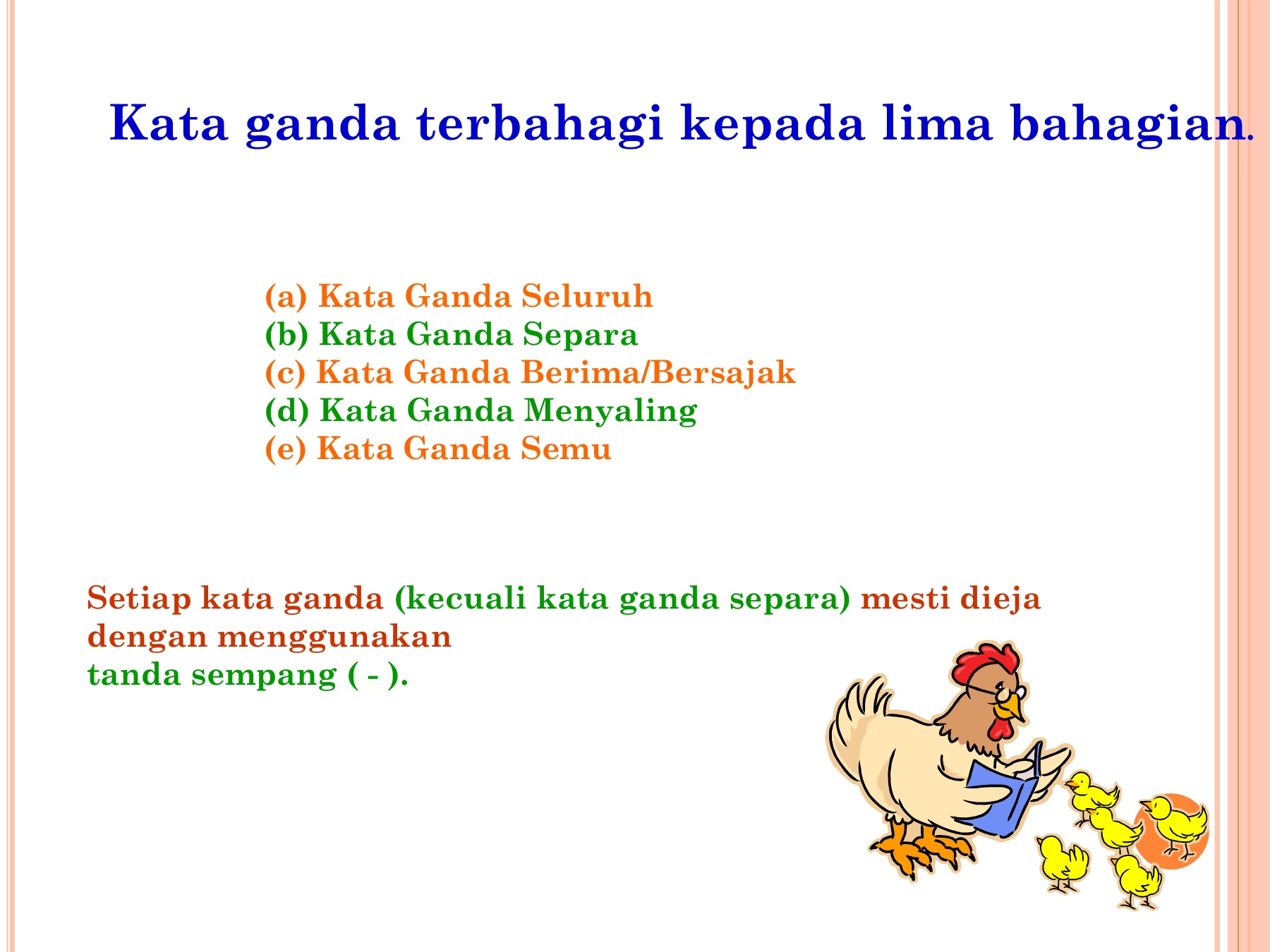 Kata ganda terbahagi kepada lima bahagian.

(a) Kata Ganda Seluruh
(b) Kata Ganda Separa
(c) Kata Ganda Berima/Bersajak
(d) Kata Ganda Menyaling
(e) Kata Ganda Semu

Setiap kata ganda (kecuali kata ganda separa) mesti dieja dengan menggunakan
tanda sempang ( - ).